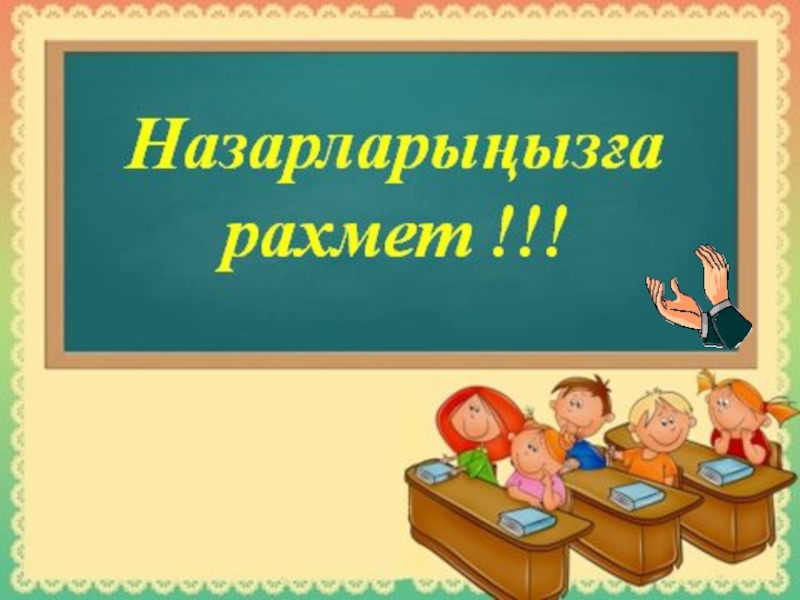 Назарларыңызға рахмет !!!